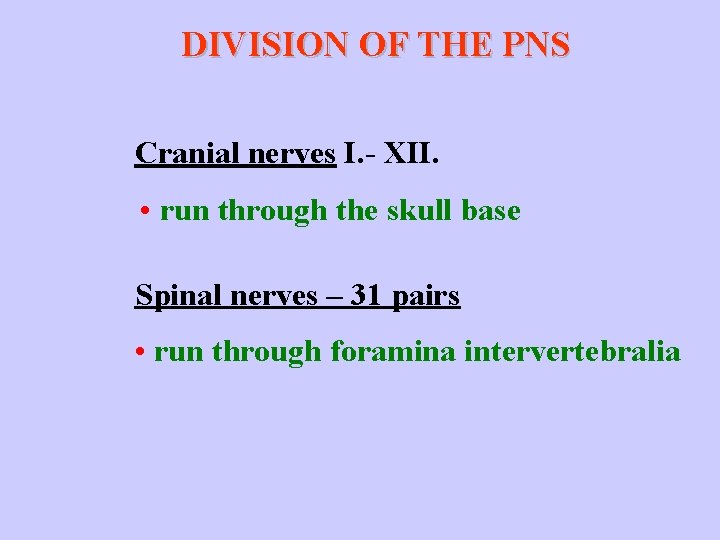 DIVISION OF THE PNS

Cranial nerves I.- XII.

• run through the skull base

Spinal nerves – 31 pairs

• run through foramina intervertebralia